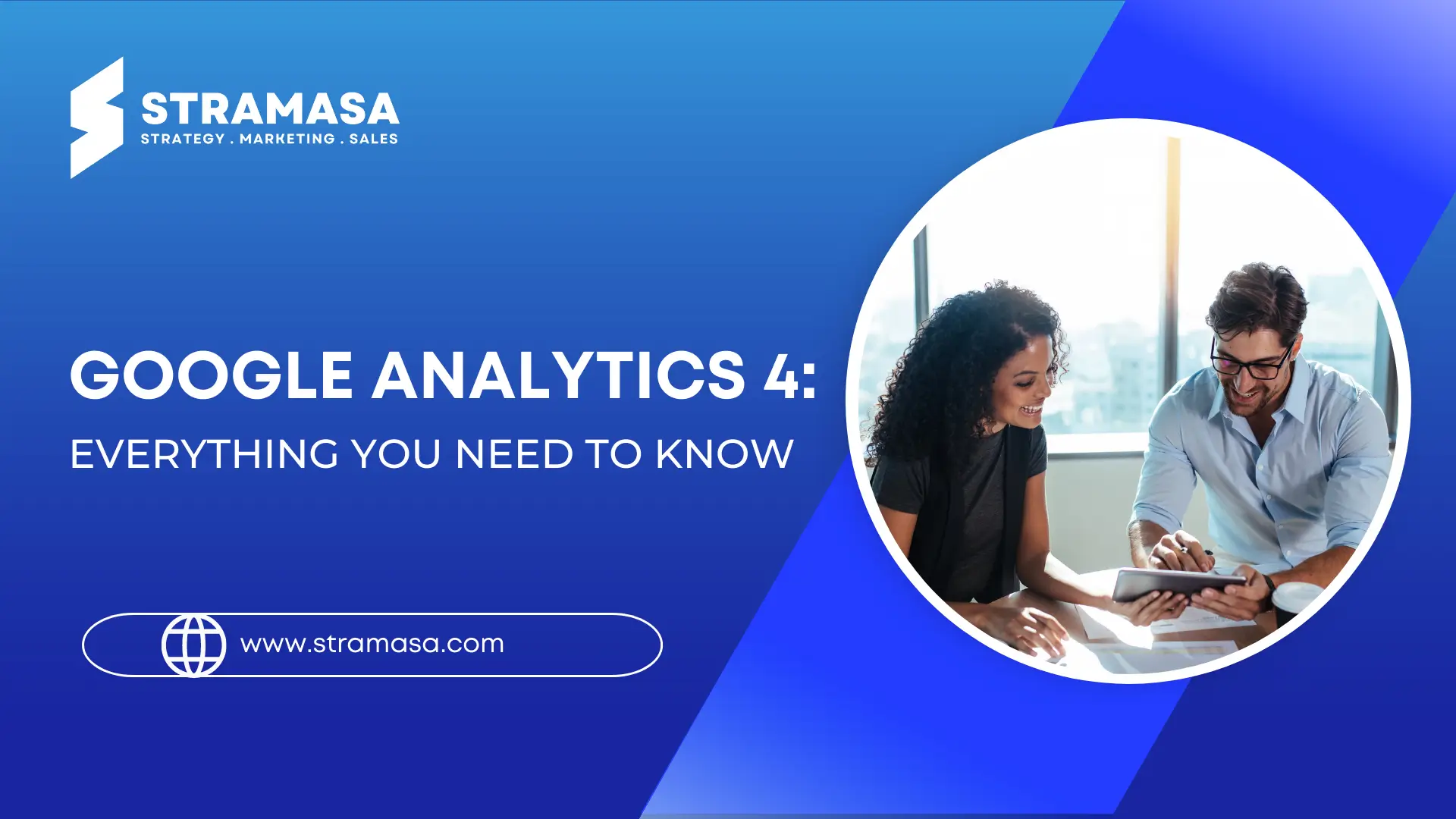 STRAMASA
STRATEGY . MARKETING . SALES

GOOGLE ANALYTICS 4:
EVERYTHING YOU NEED TO KNOW

www.stramasa.com